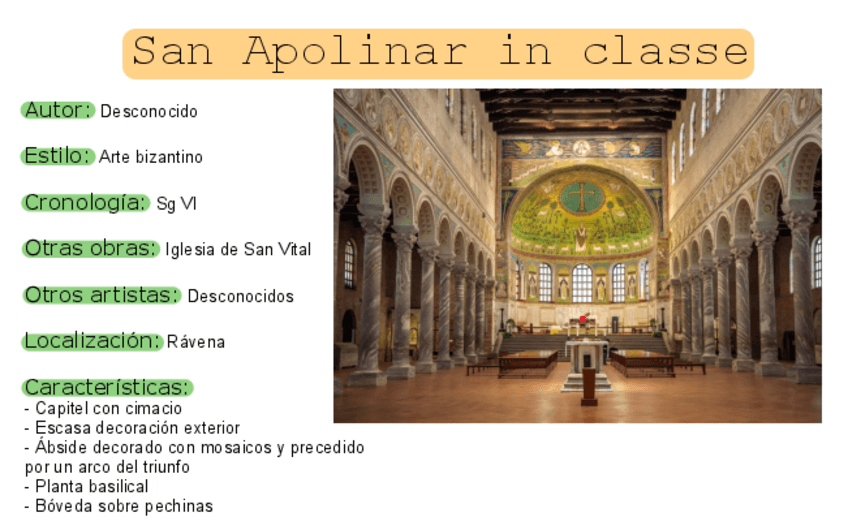 San Apolinar in classe

Autor: Desconocido

Estilo: Arte bizantino

Cronología: Sg VI

Otras obras: Iglesia de San Vital

Otros artistas: Desconocidos

Localización: Rávena

Características:
- Capitel con cimacio
- Escasa decoración exterior
- Ábside decorado con mosaicos y precedido por un arco del triunfo
- Planta basilical
- Bóveda sobre pechinas